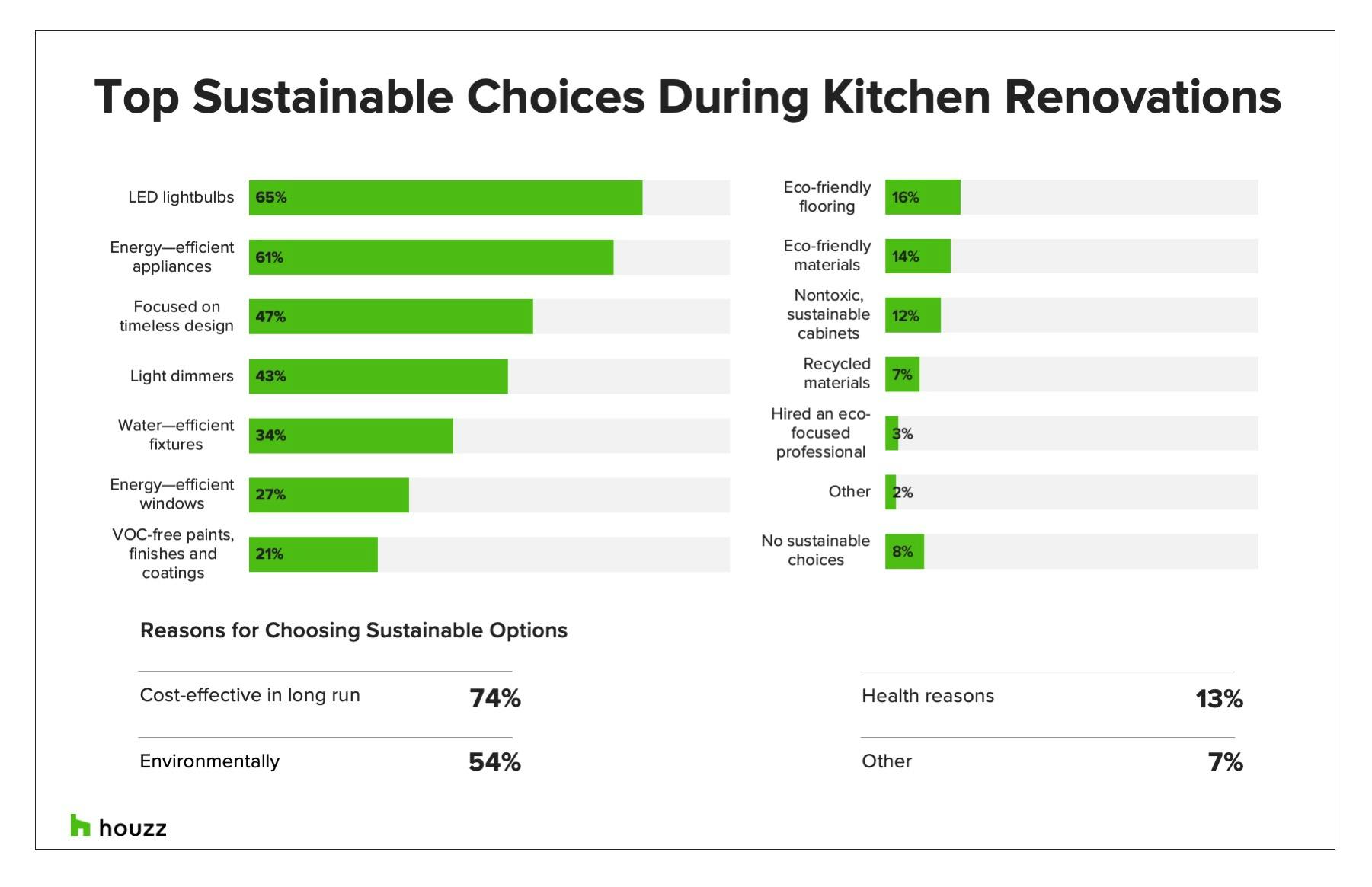 Top Sustainable Choices During Kitchen Renovations

LED lightbulbs 65%

Energy—efficient appliances 61%

Focused on timeless design 47%

Light dimmers 43%

Water—efficient fixtures 34%

Energy—efficient windows 27%

VOC-free paints, finishes and coatings 21%

Eco-friendly flooring 16%

Eco-friendly materials 14%

Nontoxic, sustainable cabinets 12%

Recycled materials 7%

Hired an eco-focused professional 3%

Other 2%

No sustainable choices 8%

Reasons for Choosing Sustainable Options

Cost-effective in long run 74%

Environmentally 54%

Health reasons 13%

Other 7%

houzz